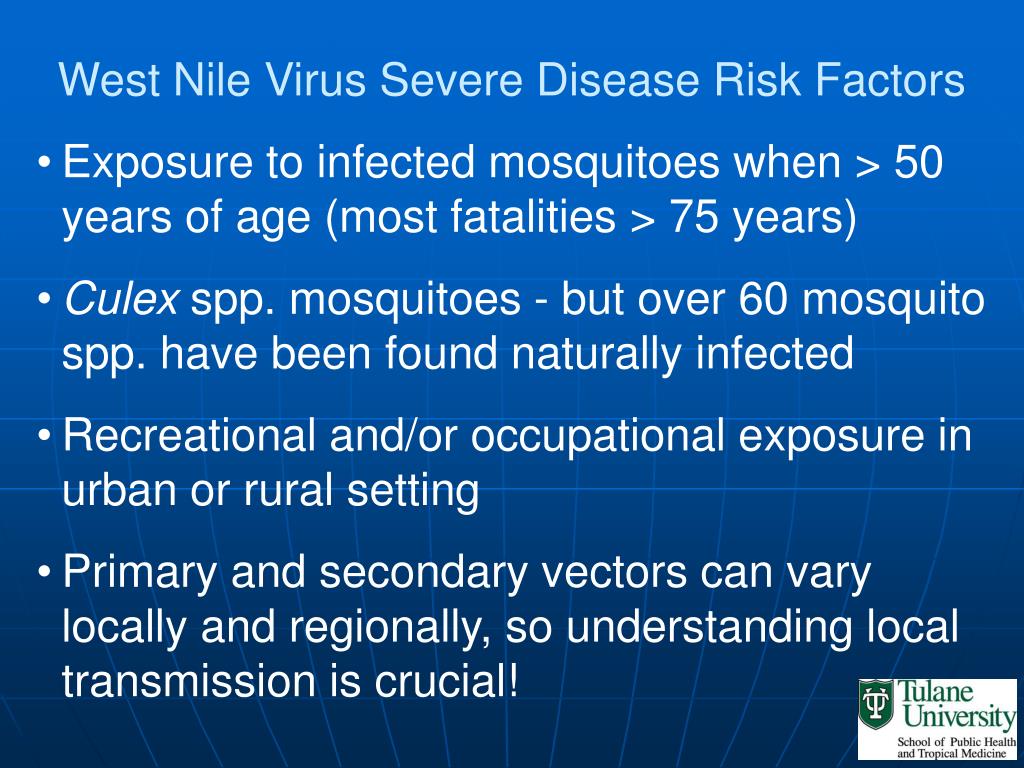 West Nile Virus Severe Disease Risk Factors

• Exposure to infected mosquitoes when > 50 years of age (most fatalities > 75 years)

• Culex spp. mosquitoes - but over 60 mosquito spp. have been found naturally infected

• Recreational and/or occupational exposure in urban or rural setting

• Primary and secondary vectors can vary locally and regionally, so understanding local transmission is crucial!

Tulane University
School of Public Health and Tropical Medicine